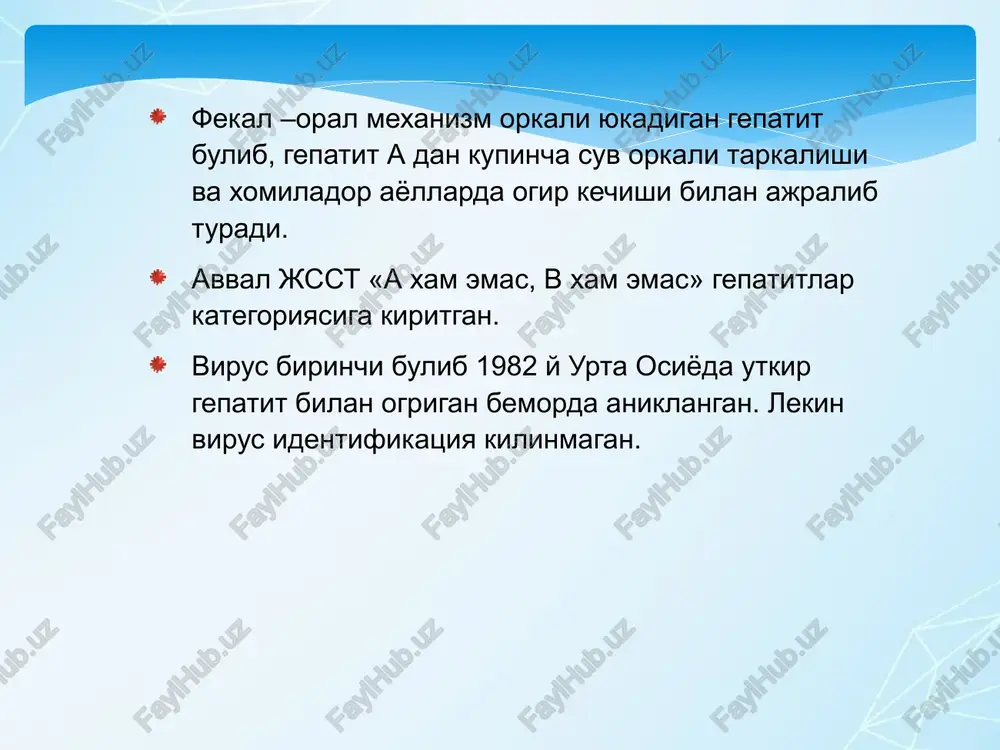 Фекал –орал механизм оркали юкадиган гепатит булиб, гепатит А дан купинча сув оркали таркалиши ва хомиладор аёлларда огир кечиши билан ажралиб туради.

Аввал ЖССТ «А хам эмас, В хам эмас» гепатитлар категориясига киритган.

Вирус биринчи булиб 1982 й Урта Осиёда уткир гепатит билан огриган беморда аникланган. Лекин вирус идентификация килинмаган.

FaylHub.uz